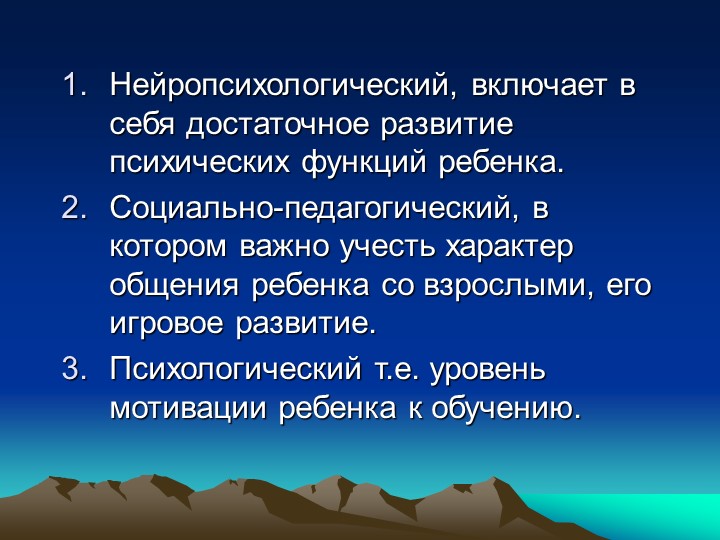 1. Нейропсихологический, включает в себя достаточное развитие психических функций ребенка.

2. Социально-педагогический, в котором важно учесть характер общения ребенка со взрослыми, его игровое развитие.

3. Психологический т.е. уровень мотивации ребенка к обучению.